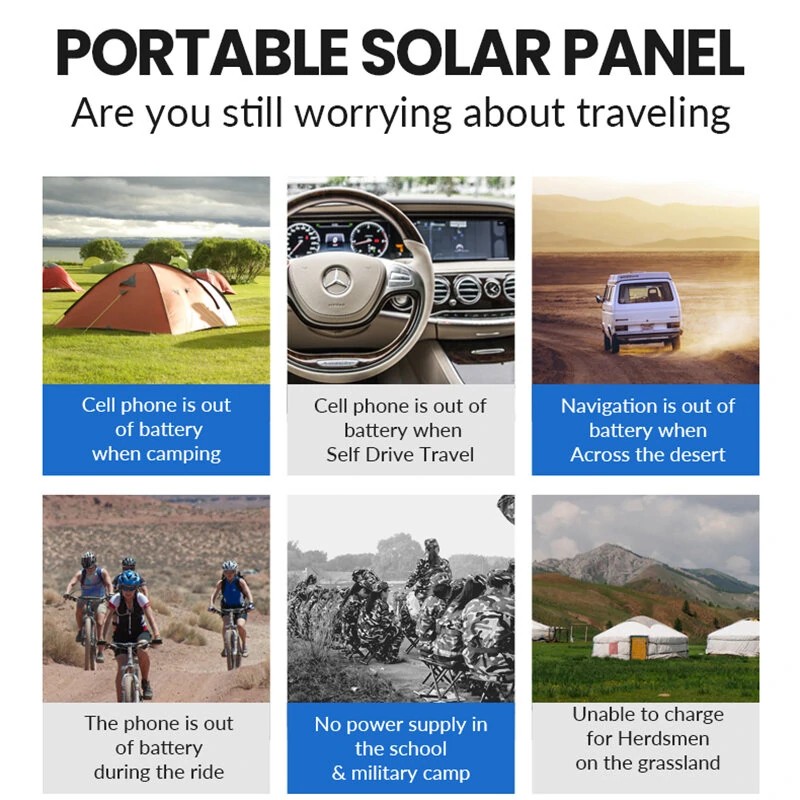 PORTABLE SOLAR PANEL
Are you still worrying about traveling

Cell phone is out of battery when camping

Cell phone is out of battery when Self Drive Travel

Navigation is out of battery when Across the desert

The phone is out of battery during the ride

No power supply in the school & military camp

Unable to charge for Herdsmen on the grassland